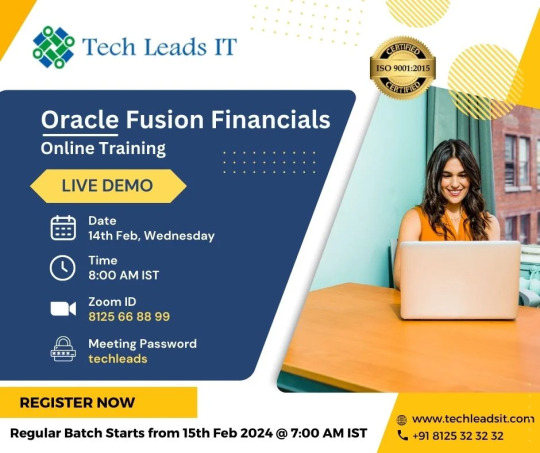 Tech Leads IT

CERTIFIED
ISO 9001:2015
CERTIFIED

Oracle Fusion Financials
Online Training

LIVE DEMO

Date
14th Feb, Wednesday

Time
8:00 AM IST

Zoom ID
8125 66 88 99

Meeting Password
techleads

REGISTER NOW

Regular Batch Starts from 15th Feb 2024 @ 7:00 AM IST

www.techleadsit.com
+91 8125 32 32 32